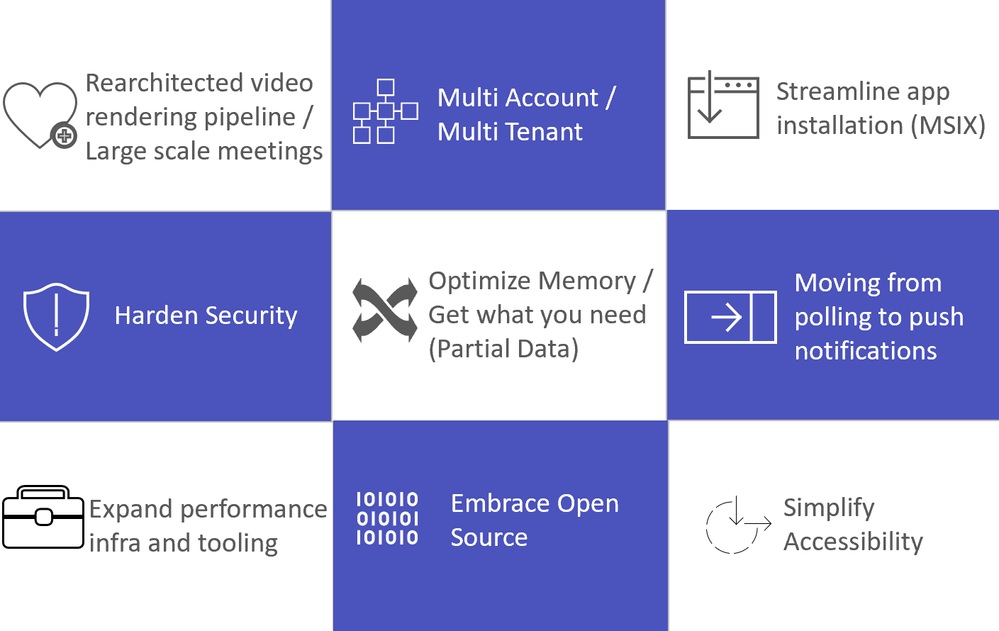 Rearchitected video rendering pipeline / Large scale meetings

Multi Account / Multi Tenant

Streamline app installation (MSIX)

Harden Security

Optimize Memory / Get what you need (Partial Data)

Moving from polling to push notifications

Expand performance infra and tooling

101010
010101
101010

Embrace Open Source

Simplify Accessibility